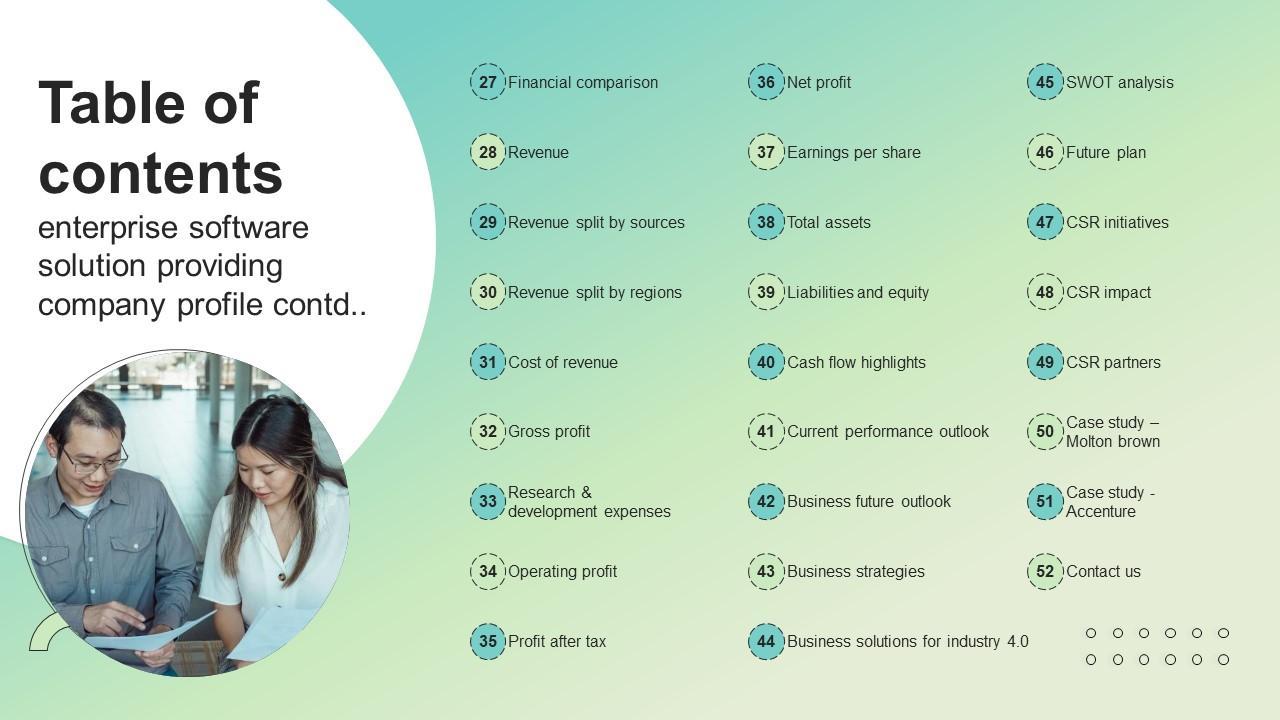 Table of contents
enterprise software solution providing company profile contd..

27 Financial comparison
28 Revenue
29 Revenue split by sources
30 Revenue split by regions
31 Cost of revenue
32 Gross profit
33 Research & development expenses
34 Operating profit
35 Profit after tax

36 Net profit
37 Earnings per share
38 Total assets
39 Liabilities and equity
40 Cash flow highlights
41 Current performance outlook
42 Business future outlook
43 Business strategies
44 Business solutions for industry 4.0

45 SWOT analysis
46 Future plan
47 CSR initiatives
48 CSR impact
49 CSR partners
50 Case study – Molton brown
51 Case study - Accenture
52 Contact us